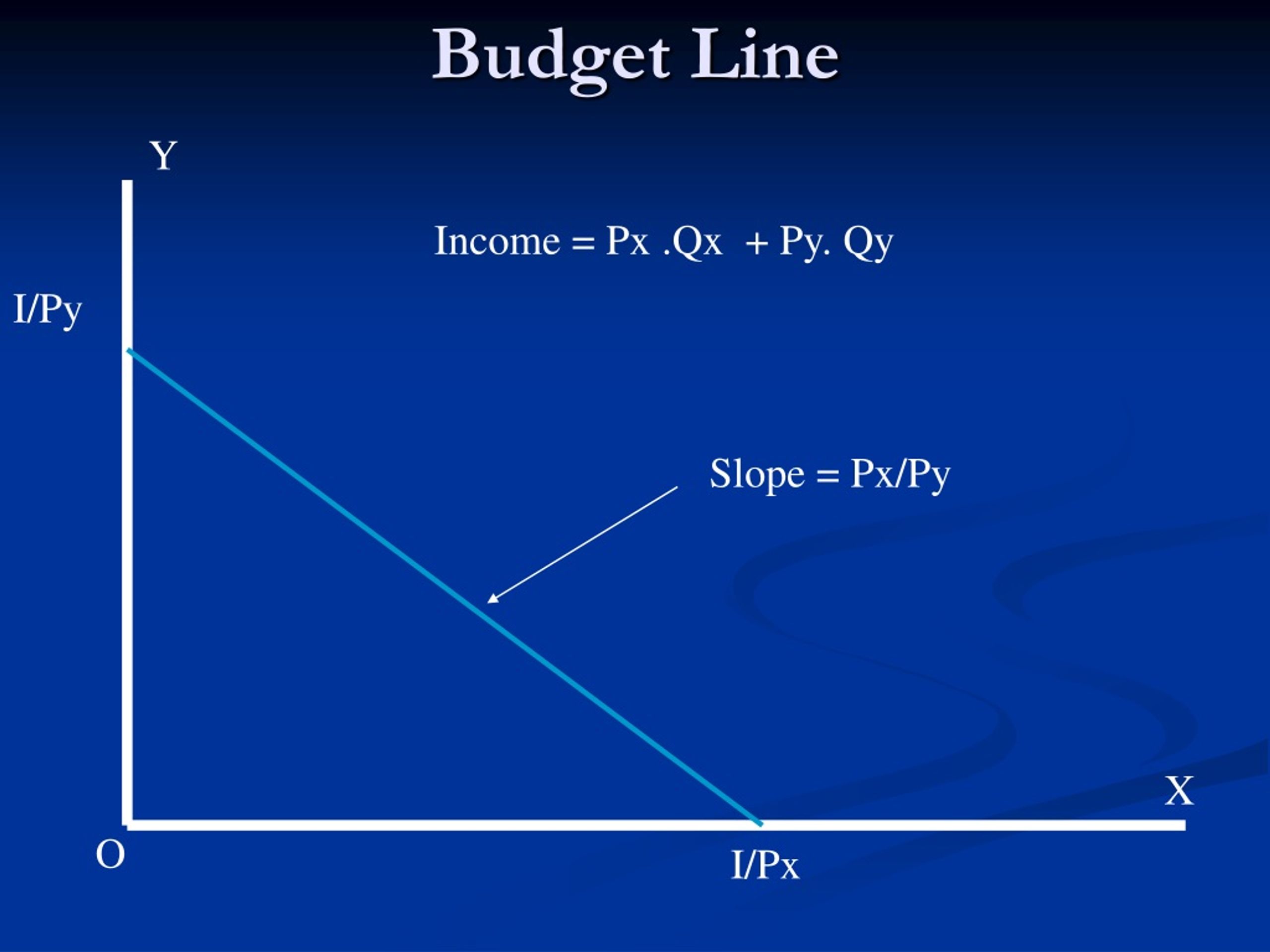 Budget Line

Y

Income = Px .Qx + Py. Qy

I/Py

Slope = Px/Py

X

O

I/Px